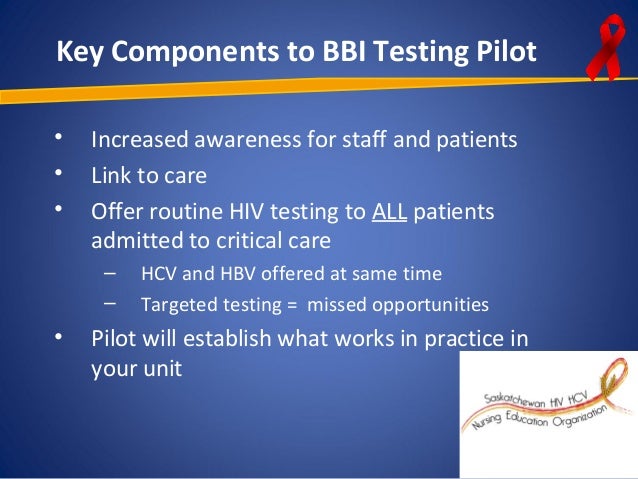 Key Components to BBI Testing Pilot

• Increased awareness for staff and patients
• Link to care
• Offer routine HIV testing to ALL patients admitted to critical care
– HCV and HBV offered at same time
– Targeted testing = missed opportunities
• Pilot will establish what works in practice in your unit

Saskatchewan HIV HCV Nursing Education Organization